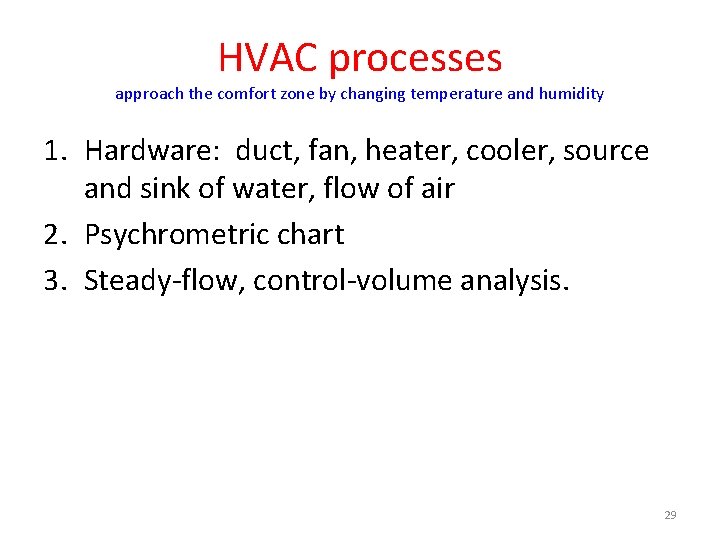 HVAC processes

approach the comfort zone by changing temperature and humidity

1. Hardware: duct, fan, heater, cooler, source and sink of water, flow of air
2. Psychrometric chart
3. Steady-flow, control-volume analysis.

29